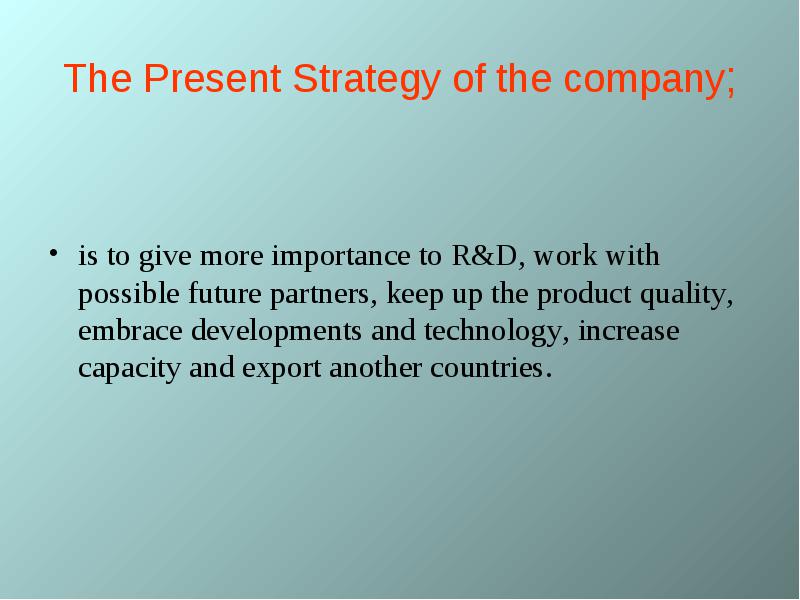 The Present Strategy of the company;

• is to give more importance to R&D, work with possible future partners, keep up the product quality, embrace developments and technology, increase capacity and export another countries.